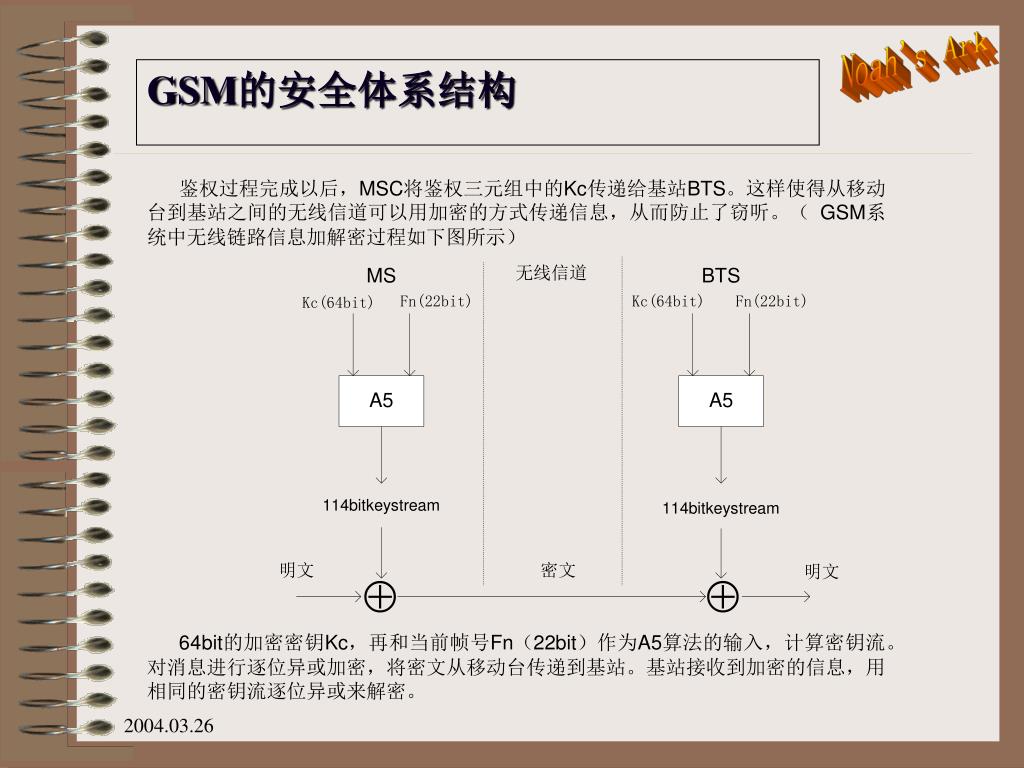 Noah's Ark

GSM的安全体系结构

鉴权过程完成以后，MSC将鉴权三元组中的Kc传递给基站BTS。这样使得从移动台到基站之间的无线信道可以用加密的方式传递信息，从而防止了窃听。（ GSM系统中无线链路信息加解密过程如下图所示）

MS

无线信道

BTS

Kc(64bit)

Fn(22bit)

Kc(64bit)

Fn(22bit)

A5

A5

114bitkeystream

114bitkeystream

明文

密文

明文

64bit的加密密钥Kc，再和当前帧号Fn（22bit）作为A5算法的输入，计算密钥流。对消息进行逐位异或加密，将密文从移动台传递到基站。基站接收到加密的信息，用相同的密钥流逐位异或来解密。

2004.03.26